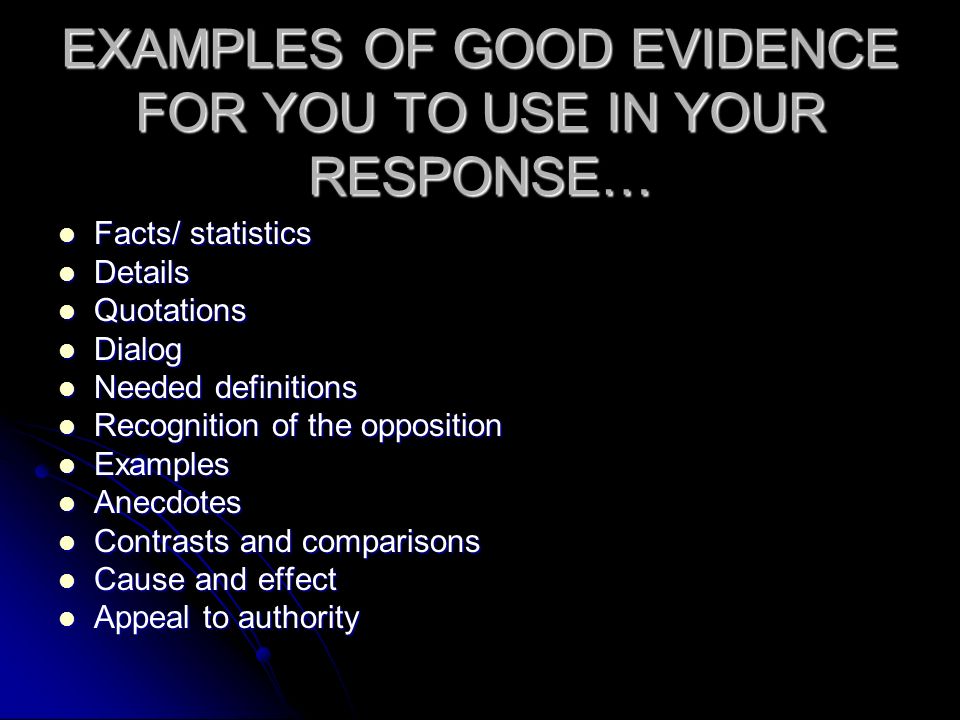 EXAMPLES OF GOOD EVIDENCE FOR YOU TO USE IN YOUR RESPONSE…

- Facts/ statistics
- Details
- Quotations
- Dialog
- Needed definitions
- Recognition of the opposition
- Examples
- Anecdotes
- Contrasts and comparisons
- Cause and effect
- Appeal to authority